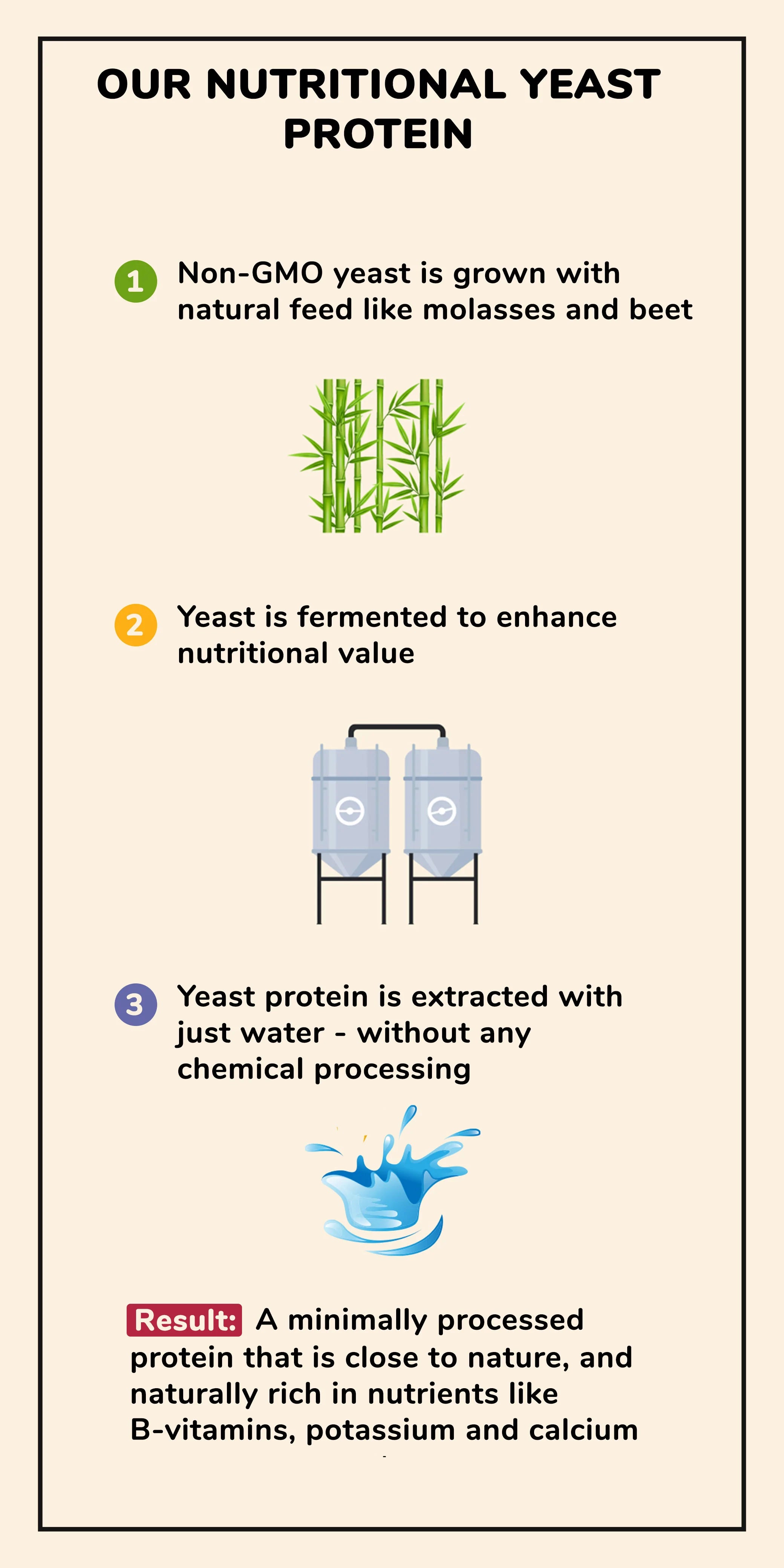 OUR NUTRITIONAL YEAST PROTEIN

1 Non-GMO yeast is grown with natural feed like molasses and beet

2 Yeast is fermented to enhance nutritional value

3 Yeast protein is extracted with just water - without any chemical processing

Result: A minimally processed protein that is close to nature, and naturally rich in nutrients like B-vitamins, potassium and calcium